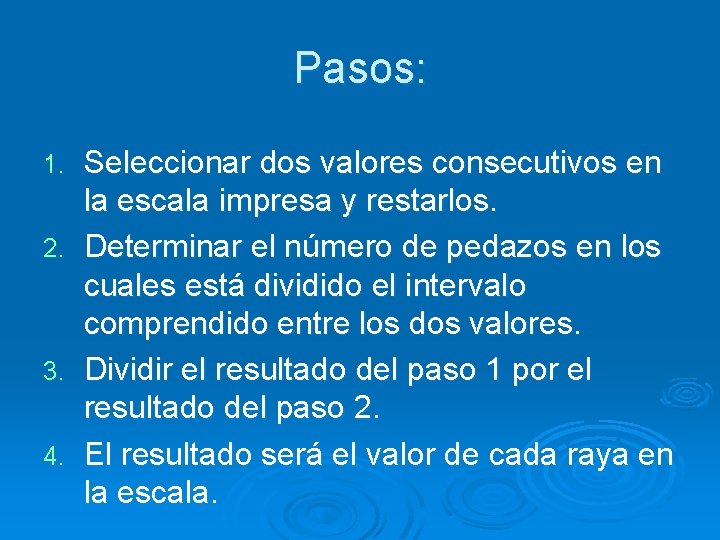 Pasos:

1. Seleccionar dos valores consecutivos en la escala impresa y restarlos.
2. Determinar el número de pedazos en los cuales está dividido el intervalo comprendido entre los dos valores.
3. Dividir el resultado del paso 1 por el resultado del paso 2.
4. El resultado será el valor de cada raya en la escala.